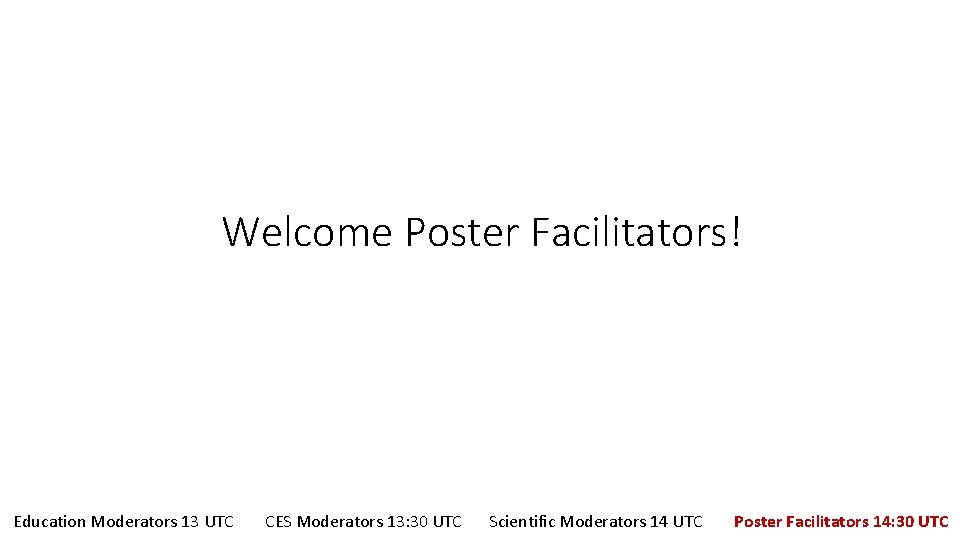 Welcome Poster Facilitators!

Education Moderators 13 UTC CES Moderators 13:30 UTC Scientific Moderators 14 UTC Poster Facilitators 14:30 UTC